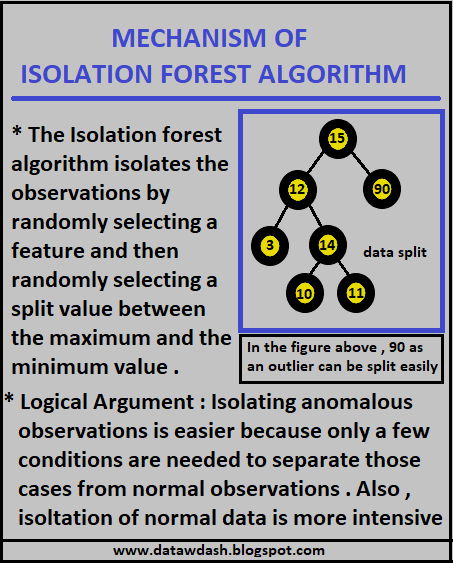 MECHANISM OF
ISOLATION FOREST ALGORITHM

* The Isolation forest algorithm isolates the observations by randomly selecting a feature and then randomly selecting a split value between the maximum and the minimum value .

15
12
90
3
14
data split
10
11

In the figure above , 90 as an outlier can be split easily

* Logical Argument : Isolating anomalous observations is easier because only a few conditions are needed to separate those cases from normal observations . Also , isoltation of normal data is more intensive

www.datawdash.blogspot.com